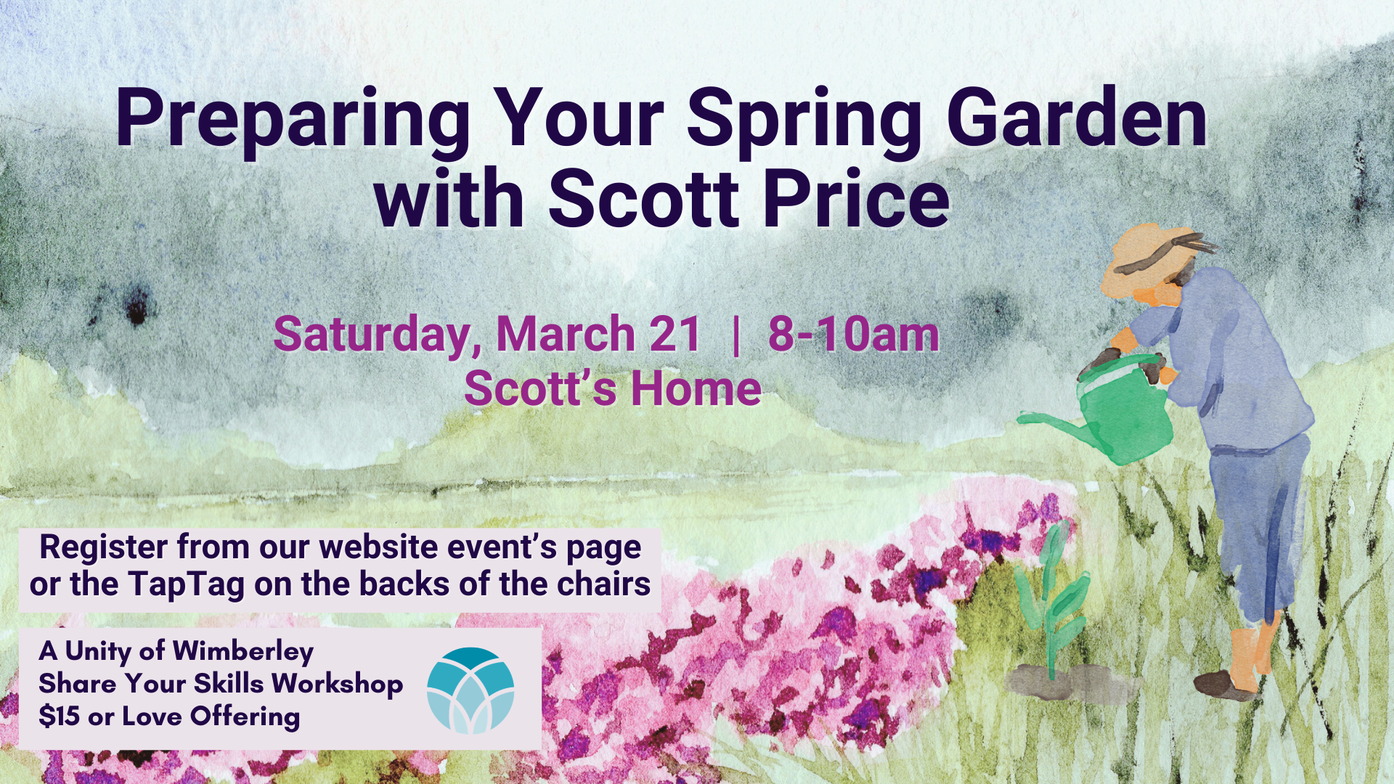 Preparing Your Spring Garden with Scott Price

Saturday, March 21 | 8-10am
Scott's Home

Register from our website event's page or the TapTag on the backs of the chairs

A Unity of Wimberley
Share Your Skills Workshop
$15 or Love Offering